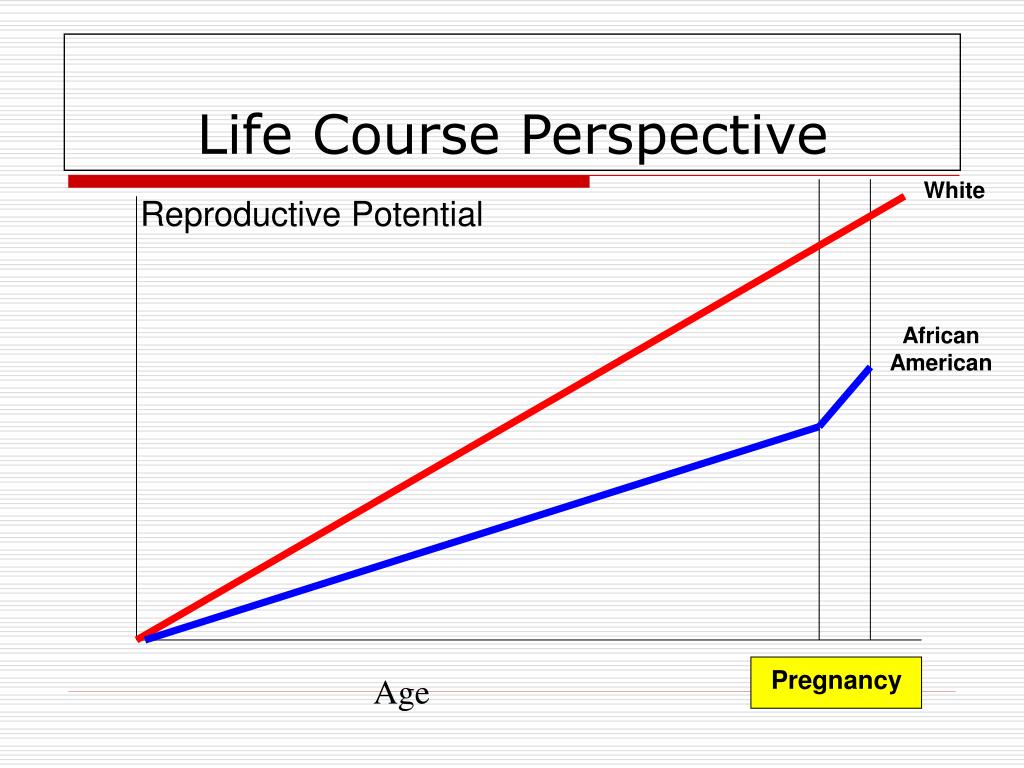 Life Course Perspective

Reproductive Potential

White

African American

Age

Pregnancy